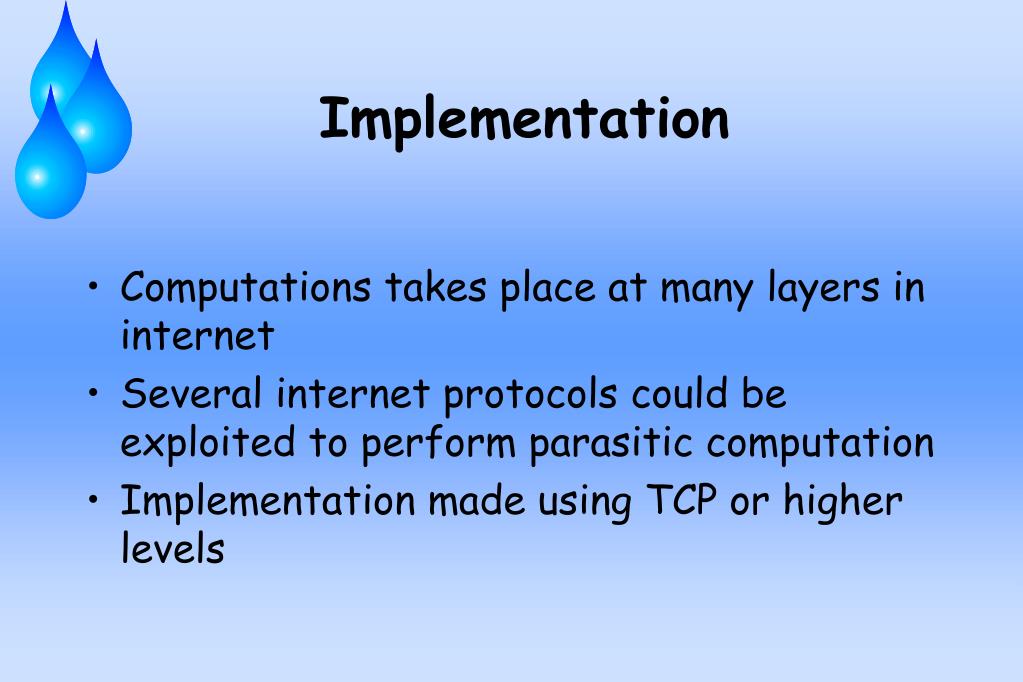 Implementation

• Computations takes place at many layers in internet
• Several internet protocols could be exploited to perform parasitic computation
• Implementation made using TCP or higher levels